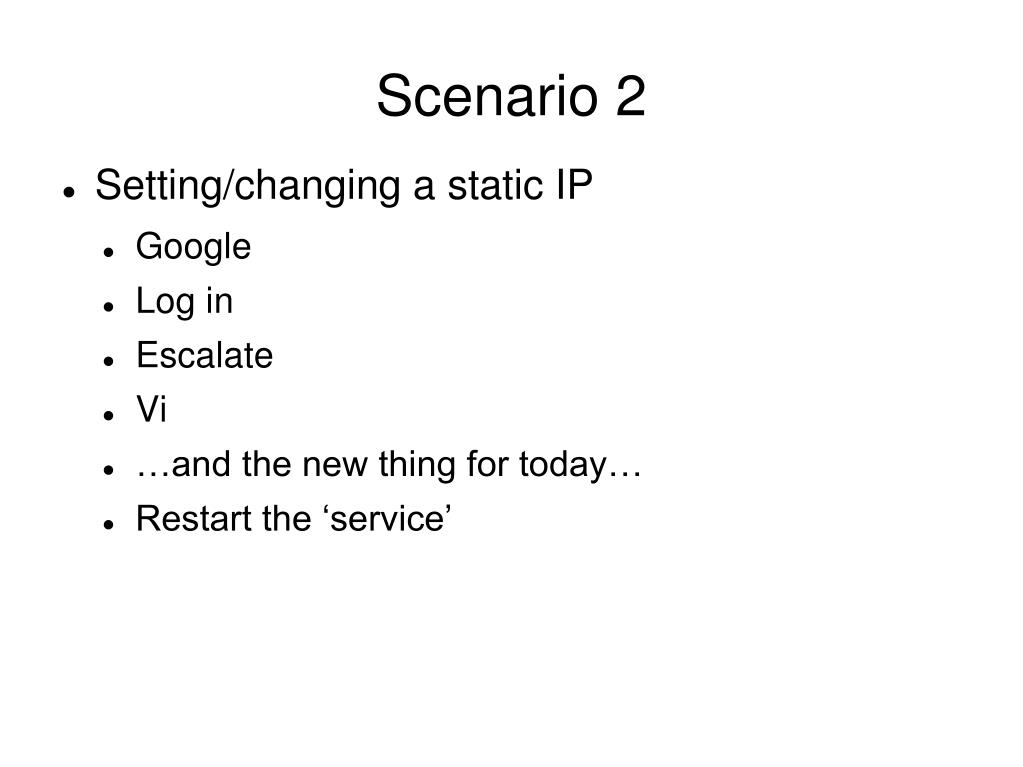 Scenario 2

- Setting/changing a static IP
  - Google
  - Log in
  - Escalate
  - Vi
  - …and the new thing for today…
  - Restart the ‘service’